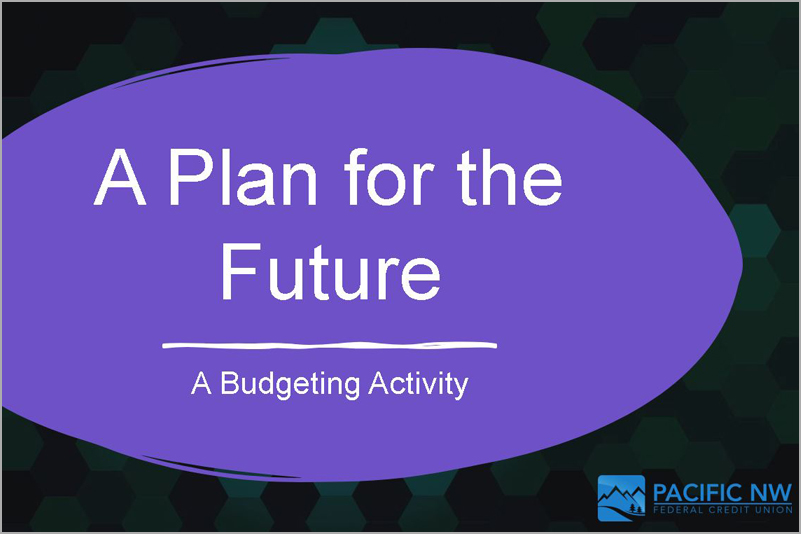 A Plan for the Future

A Budgeting Activity

PACIFIC NW
FEDERAL CREDIT UNION